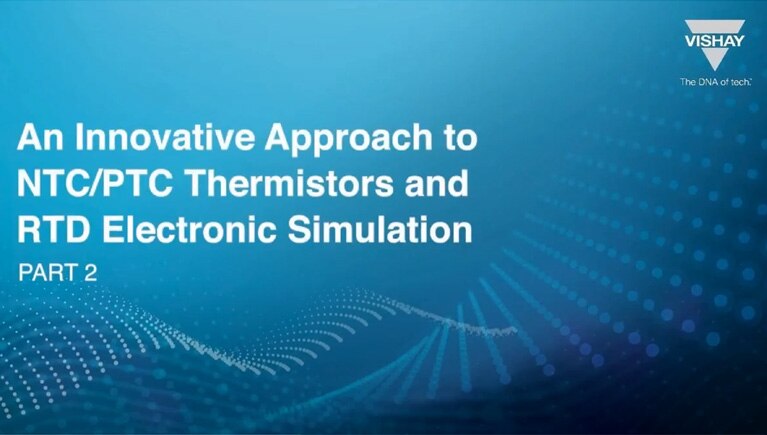 VISHAY
The DNA of tech.

An Innovative Approach to NTC/PTC Thermistors and RTD Electronic Simulation

PART 2